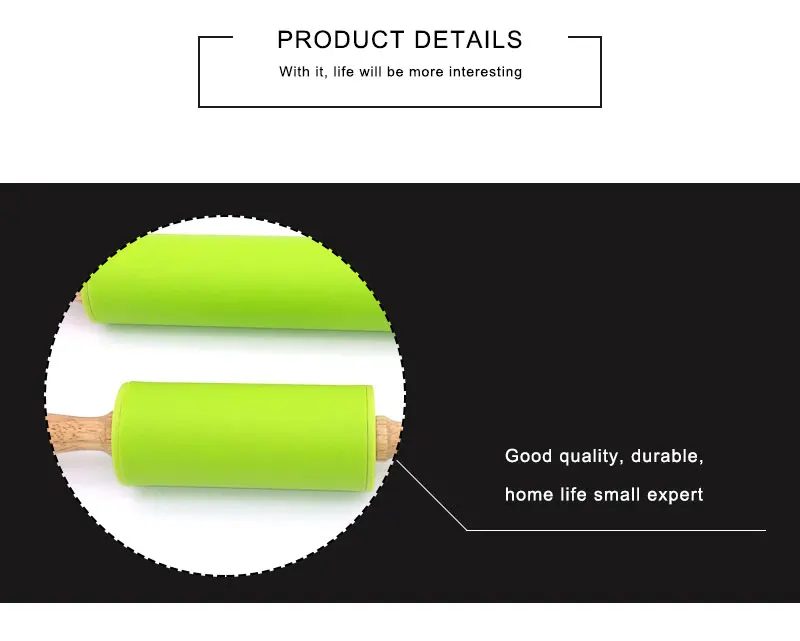 PRODUCT DETAILS

With it, life will be more interesting

Good quality, durable,

home life small expert